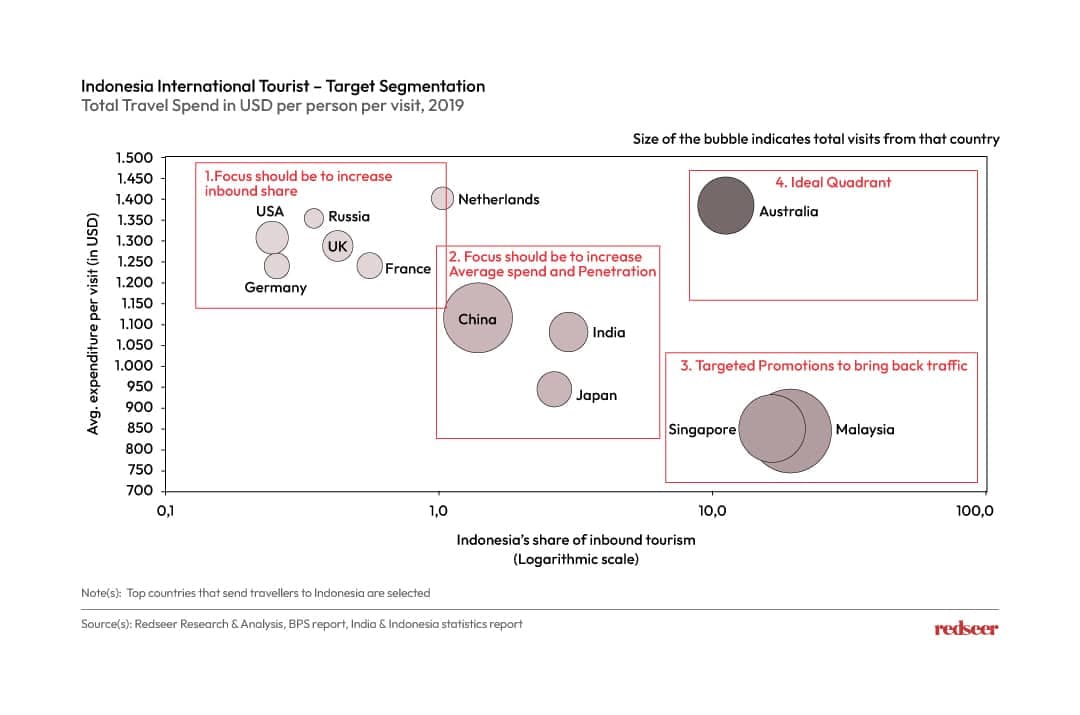 Indonesia International Tourist – Target Segmentation
Total Travel Spend in USD per person per visit, 2019

Size of the bubble indicates total visits from that country

Avg. expenditure per visit (in USD)

1.500
1.450
1.400
1.350
1.300
1.250
1.200
1.150
1.100
1.050
1.000
950
900
850
800
750
700

1.Focus should be to increase inbound share

USA
Russia
UK
France
Germany
Netherlands

2. Focus should be to increase Average spend and Penetration

China
India
Japan

4. Ideal Quadrant

Australia

3. Targeted Promotions to bring back traffic

Singapore
Malaysia

0,1
1,0
10,0
100,0

Indonesia's share of inbound tourism
(Logarithmic scale)

Note(s): Top countries that send travellers to Indonesia are selected

Source(s): Redseer Research & Analysis, BPS report, India & Indonesia statistics report

redseer